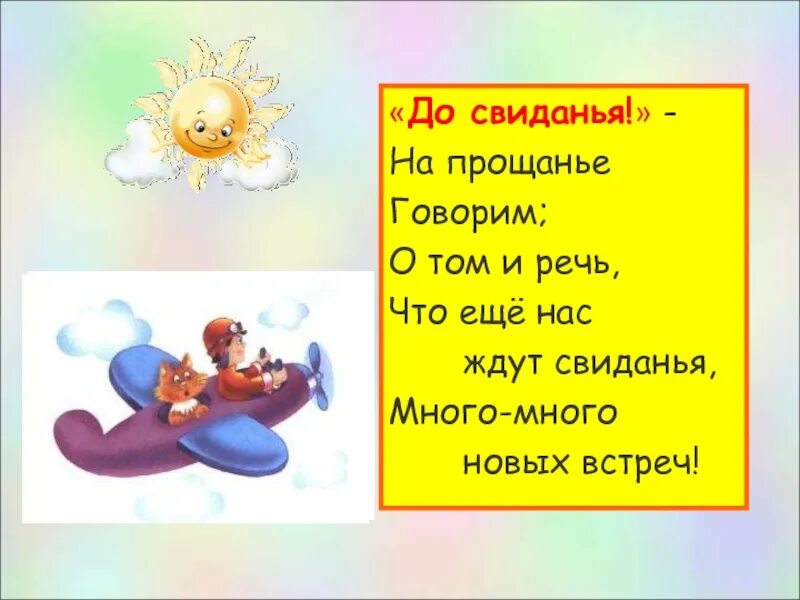 «До свиданья!» -
На прощанье
Говорим;
О том и речь,
Что ещё нас
ждут свиданья,
Много-много
новых встреч!